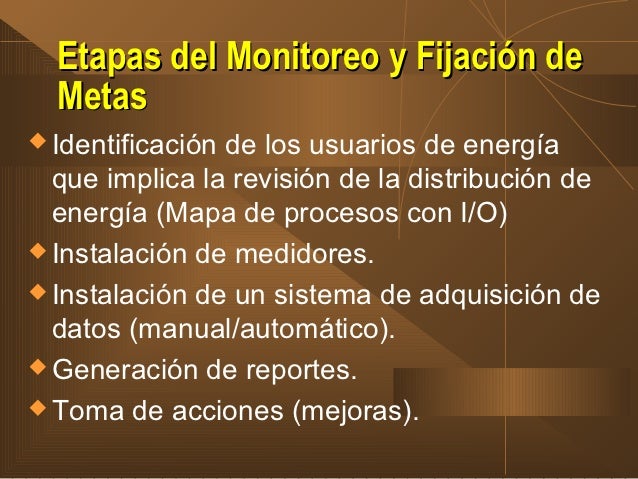 Etapas del Monitoreo y Fijación de Metas

◆ Identificación de los usuarios de energía que implica la revisión de la distribución de energía (Mapa de procesos con I/O)

◆ Instalación de medidores.

◆ Instalación de un sistema de adquisición de datos (manual/automático).

◆ Generación de reportes.

◆ Toma de acciones (mejoras).